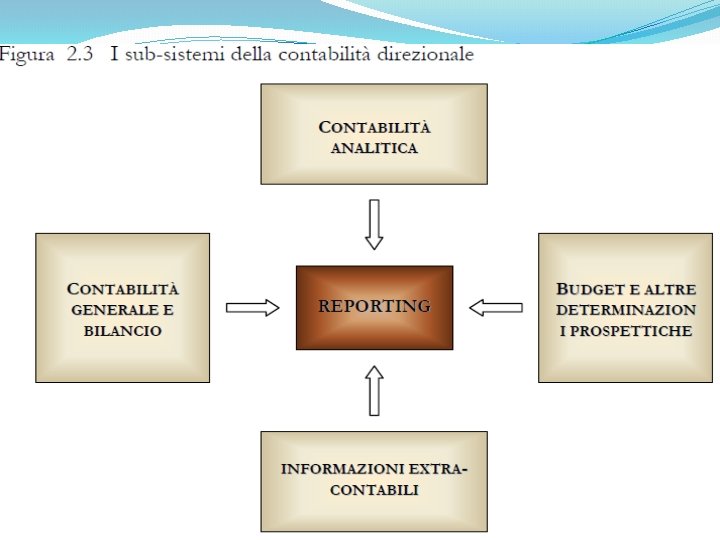 Figura 2.3 I sub-sistemi della contabilità direzionale

CONTABILITÀ ANALITICA

CONTABILITÀ GENERALE E BILANCIO

REPORTING

BUDGET E ALTRE DETERMINAZION I PROSPETTICHE

INFORMAZIONI EXTRA-CONTABILI